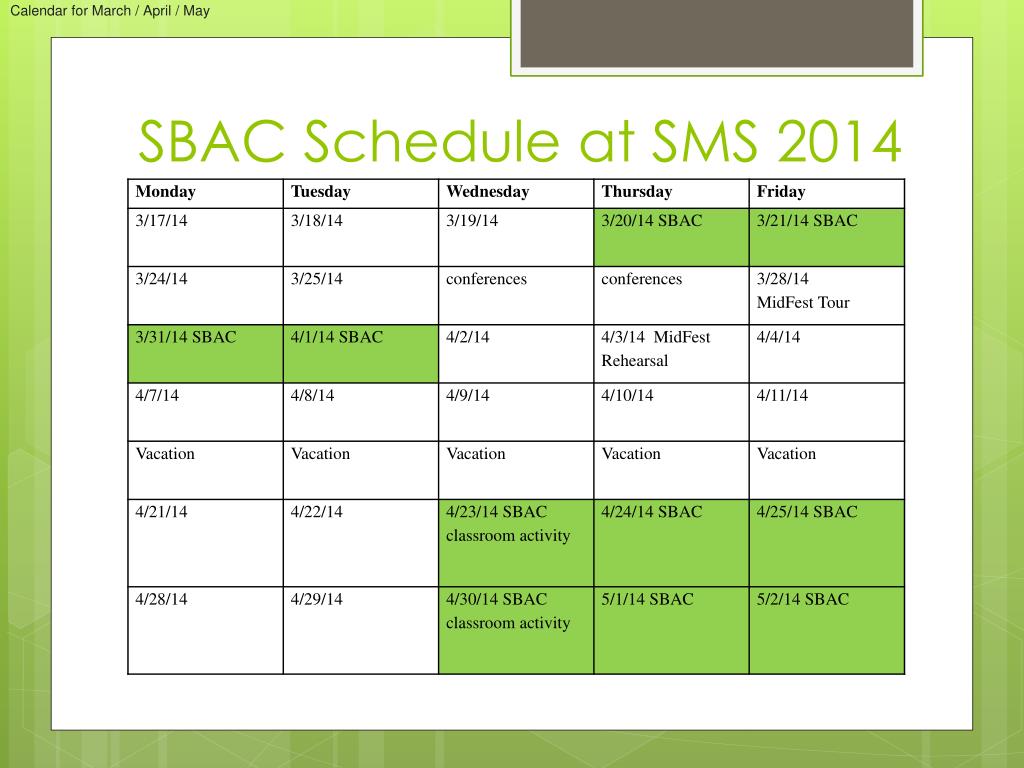 Calendar for March / April / May

SBAC Schedule at SMS 2014

| Monday | Tuesday | Wednesday | Thursday | Friday |
|---|---|---|---|---|
| 3/17/14 | 3/18/14 | 3/19/14 | 3/20/14 SBAC | 3/21/14 SBAC |
| 3/24/14 | 3/25/14 | conferences | conferences | 3/28/14 MidFest Tour |
| 3/31/14 SBAC | 4/1/14 SBAC | 4/2/14 | 4/3/14 MidFest Rehearsal | 4/4/14 |
| 4/7/14 | 4/8/14 | 4/9/14 | 4/10/14 | 4/11/14 |
| Vacation | Vacation | Vacation | Vacation | Vacation |
| 4/21/14 | 4/22/14 | 4/23/14 SBAC classroom activity | 4/24/14 SBAC | 4/25/14 SBAC |
| 4/28/14 | 4/29/14 | 4/30/14 SBAC classroom activity | 5/1/14 SBAC | 5/2/14 SBAC |